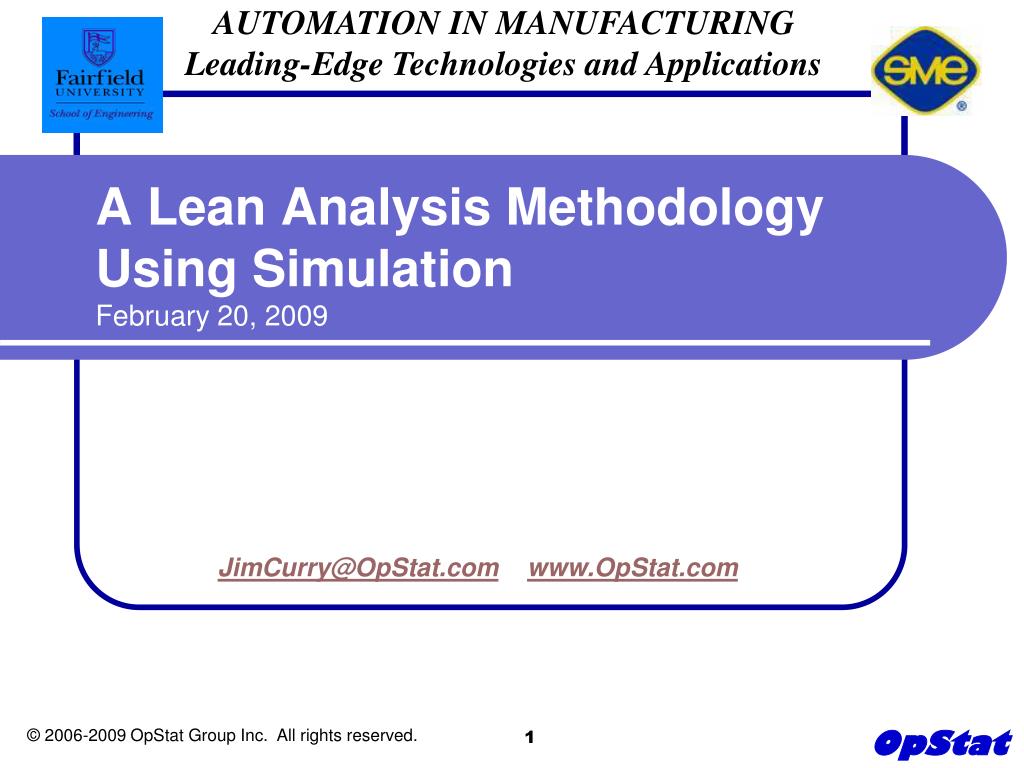 Fairfield UNIVERSITY School of Engineering

AUTOMATION IN MANUFACTURING
Leading-Edge Technologies and Applications

SME ®

A Lean Analysis Methodology Using Simulation
February 20, 2009

JimCurry@OpStat.com www.OpStat.com

© 2006-2009 OpStat Group Inc. All rights reserved.

1

OpStat